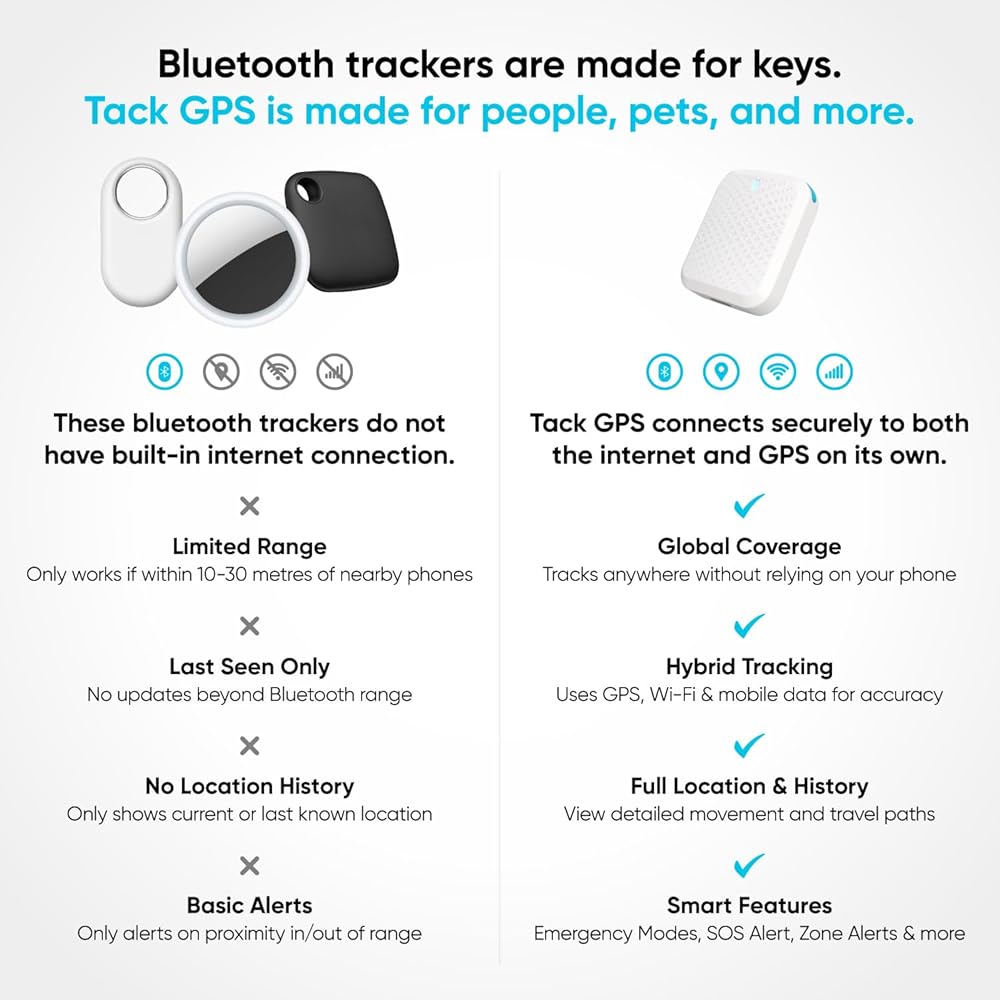 Bluetooth trackers are made for keys.
Tack GPS is made for people, pets, and more.

These bluetooth trackers do not have built-in internet connection.

Limited Range
Only works if within 10-30 metres of nearby phones

Last Seen Only
No updates beyond Bluetooth range

No Location History
Only shows current or last known location

Basic Alerts
Only alerts on proximity in/out of range

Tack GPS connects securely to both the internet and GPS on its own.

Global Coverage
Tracks anywhere without relying on your phone

Hybrid Tracking
Uses GPS, Wi-Fi & mobile data for accuracy

Full Location & History
View detailed movement and travel paths

Smart Features
Emergency Modes, SOS Alert, Zone Alerts & more